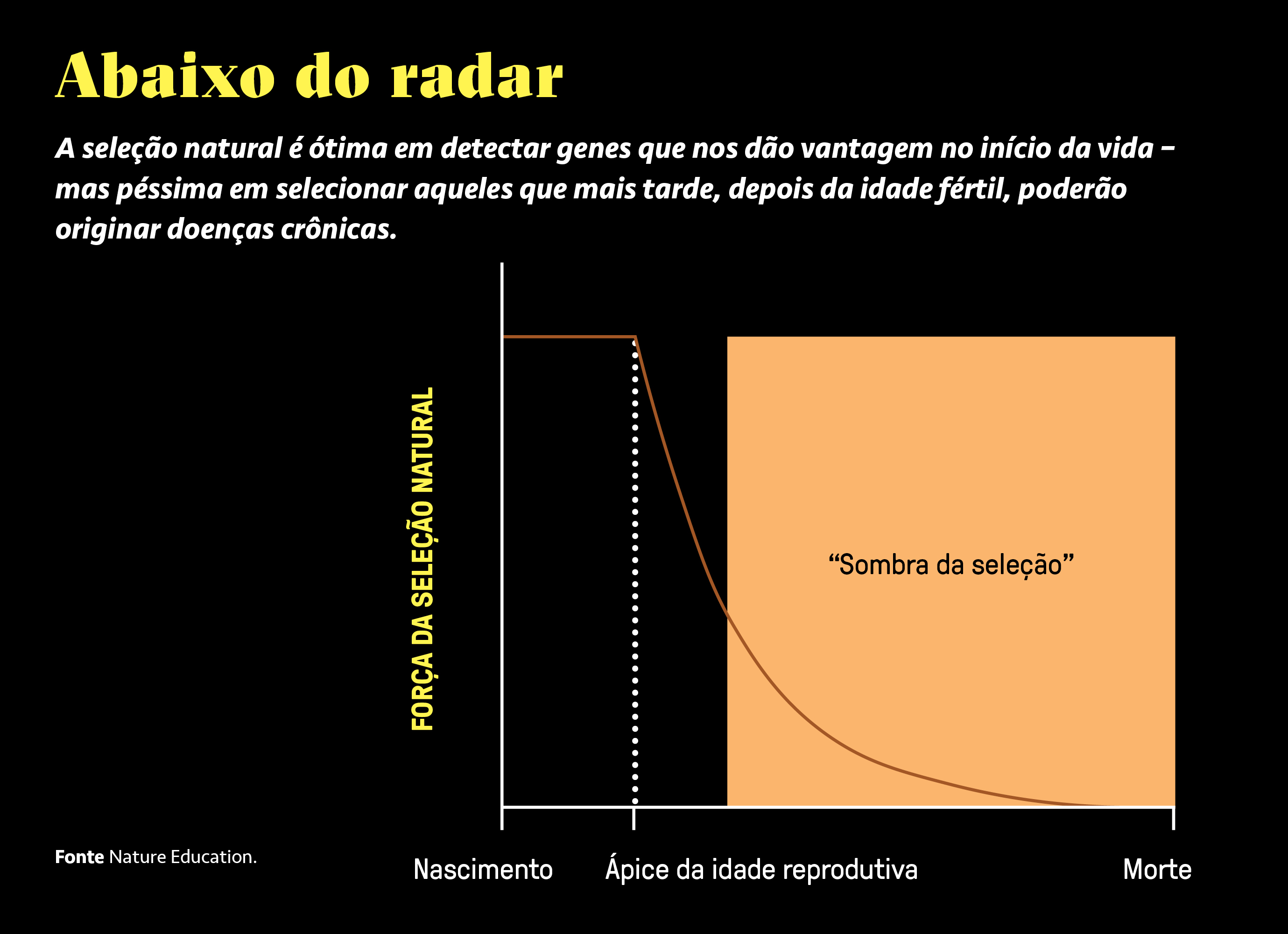 Abaixo do radar

A seleção natural é ótima em detectar genes que nos dão vantagem no início da vida – mas péssima em selecionar aqueles que mais tarde, depois da idade fértil, poderão originar doenças crônicas.

FORÇA DA SELEÇÃO NATURAL

“Sombra da seleção”

Nascimento

Ápice da idade reprodutiva

Morte

Fonte Nature Education.